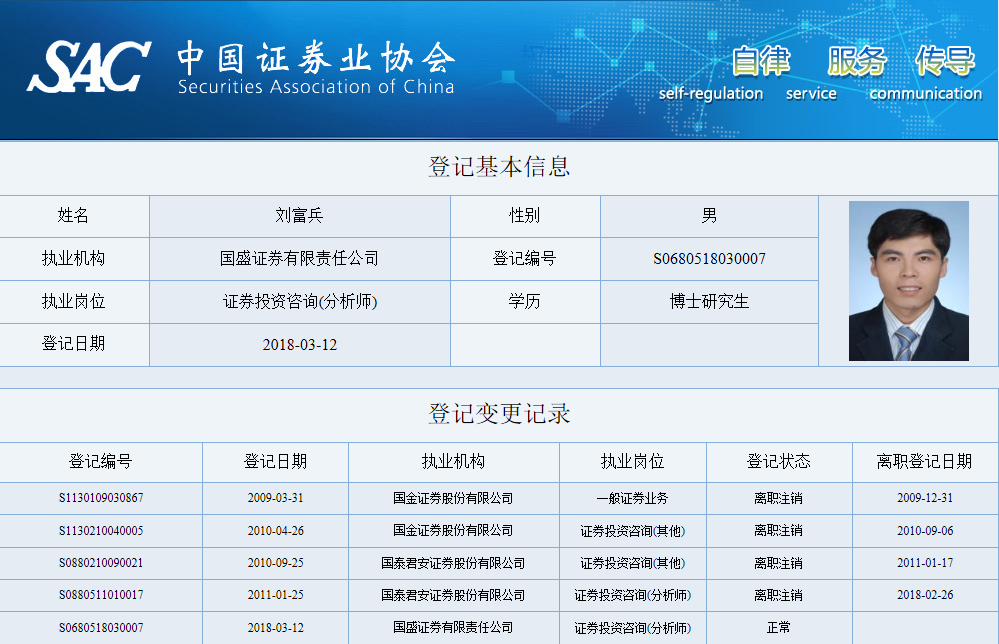 SAC 中国证券业协会
Securities Association of China

自律 服务 传导
self-regulation service communication

登记基本信息

| 姓名 | 刘富兵 | 性别 | 男 |
|---|---|---|---|
| 执业机构 | 国盛证券有限责任公司 | 登记编号 | S0680518030007 |
| 执业岗位 | 证券投资咨询(分析师) | 学历 | 博士研究生 |
| 登记日期 | 2018-03-12 | | |

登记变更记录

| 登记编号 | 登记日期 | 执业机构 | 执业岗位 | 登记状态 | 离职登记日期 |
|---|---|---|---|---|---|
| S1130109030867 | 2009-03-31 | 国金证券股份有限公司 | 一般证券业务 | 离职注销 | 2009-12-31 |
| S1130210040005 | 2010-04-26 | 国金证券股份有限公司 | 证券投资咨询(其他) | 离职注销 | 2010-09-06 |
| S0880210090021 | 2010-09-25 | 国泰君安证券股份有限公司 | 证券投资咨询(其他) | 离职注销 | 2011-01-17 |
| S0880511010017 | 2011-01-25 | 国泰君安证券股份有限公司 | 证券投资咨询(分析师) | 离职注销 | 2018-02-26 |
| S0680518030007 | 2018-03-12 | 国盛证券有限责任公司 | 证券投资咨询(分析师) | 正常 | |